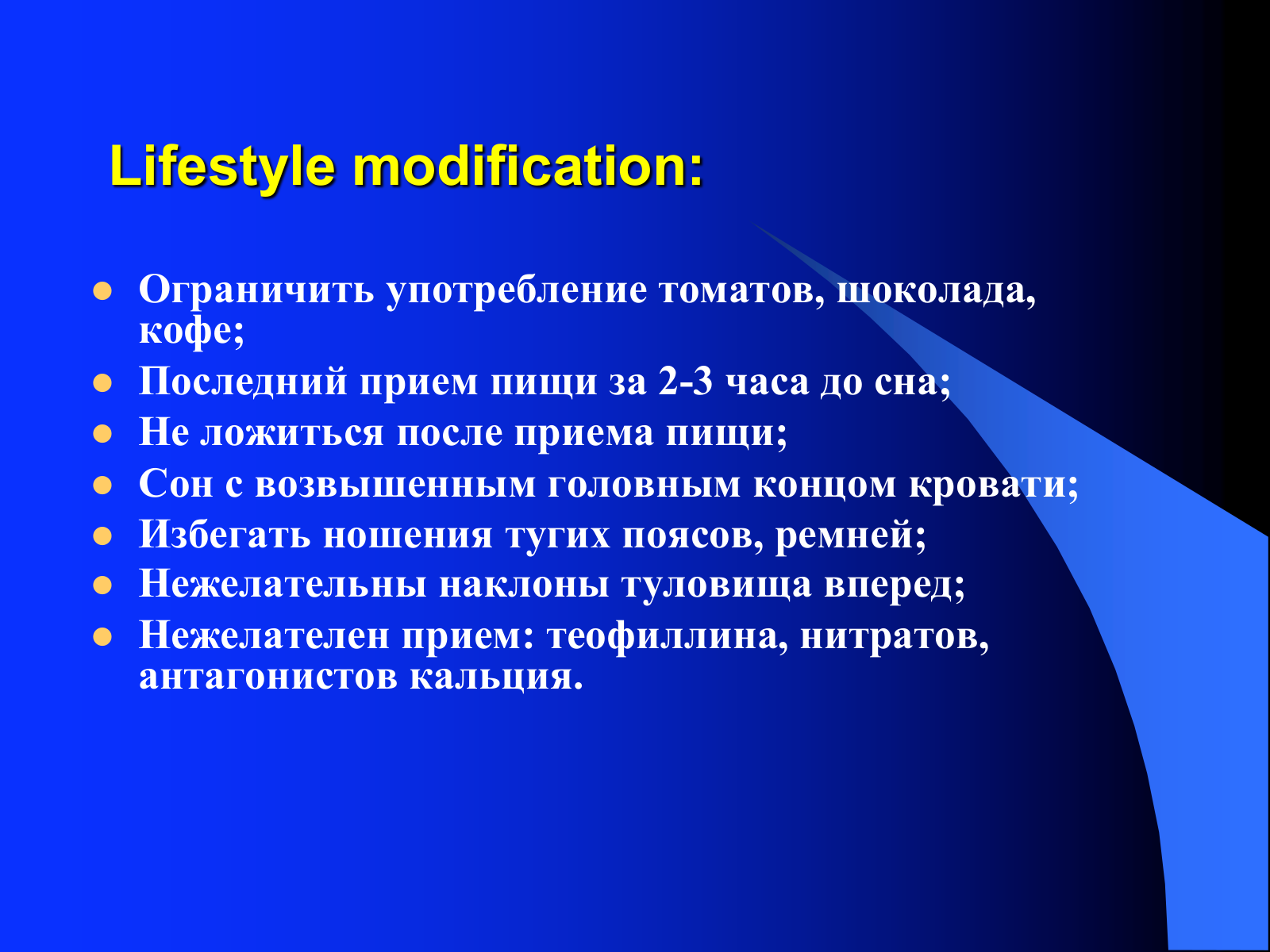 Lifestyle modification:

- Ограничить употребление томатов, шоколада, кофе;
- Последний прием пищи за 2-3 часа до сна;
- Не ложиться после приема пищи;
- Сон с возвышенным головным концом кровати;
- Избегать ношения тугих поясов, ремней;
- Нежелательны наклоны туловища вперед;
- Нежелателен прием: теофиллина, нитратов, антагонистов кальция.